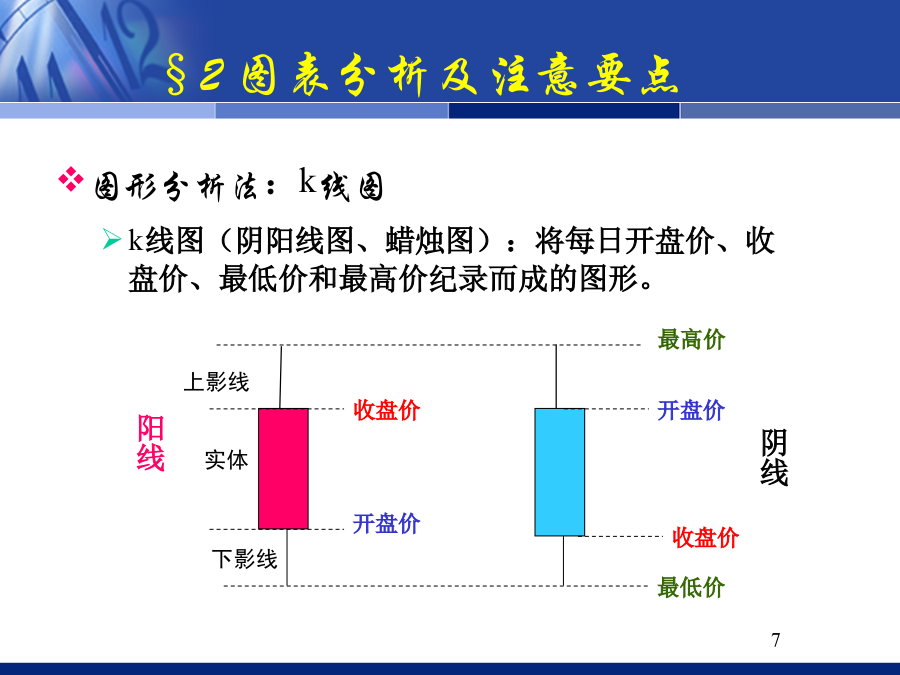 §2 图表分析及注意要点

❖ 图形分析法：k线图

➢ k线图（阴阳线图、蜡烛图）：将每日开盘价、收盘价、最低价和最高价纪录而成的图形。

最高价

上影线

收盘价

开盘价

阳线

实体

阴线

开盘价

收盘价

下影线

最低价

7